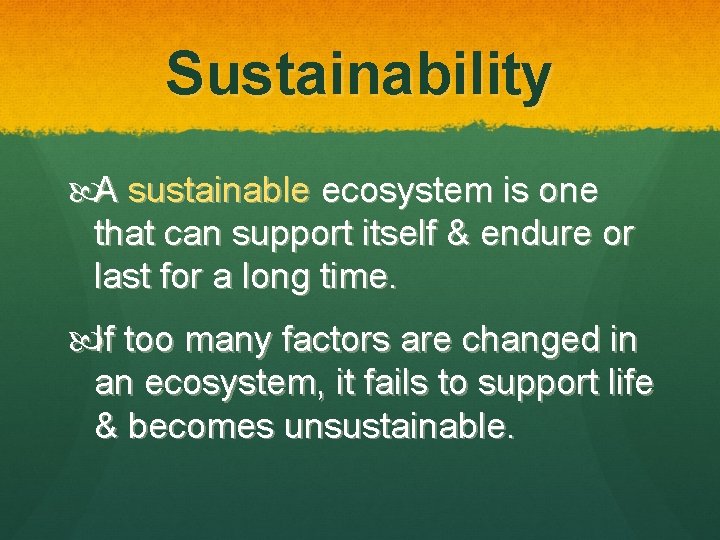 Sustainability

A sustainable ecosystem is one that can support itself & endure or last for a long time.

If too many factors are changed in an ecosystem, it fails to support life & becomes unsustainable.